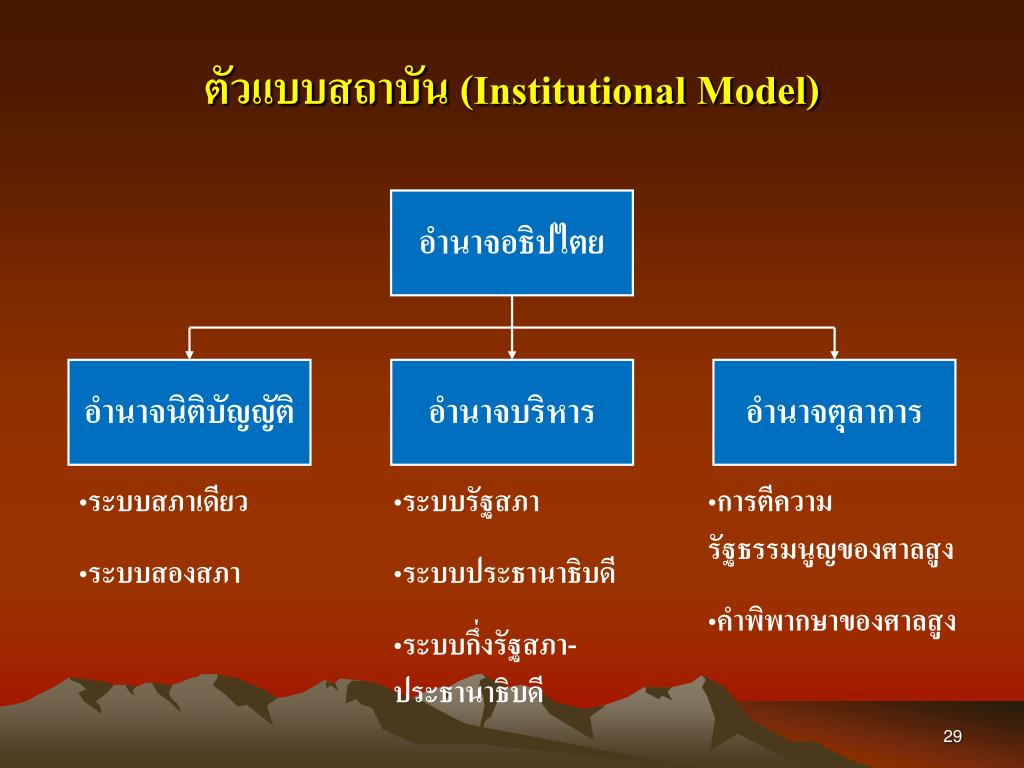 ตัวแบบสถาบัน (Institutional Model)

อำนาจอธิปไตย

อำนาจนิติบัญญัติ

อำนาจบริหาร

อำนาจตุลาการ

•ระบบสภาเดียว

•ระบบสองสภา

•ระบบรัฐสภา

•ระบบประธานาธิบดี

•ระบบกึ่งรัฐสภา-ประธานาธิบดี

•การตีความรัฐธรรมนูญของศาลสูง

•คำพิพากษาของศาลสูง

29